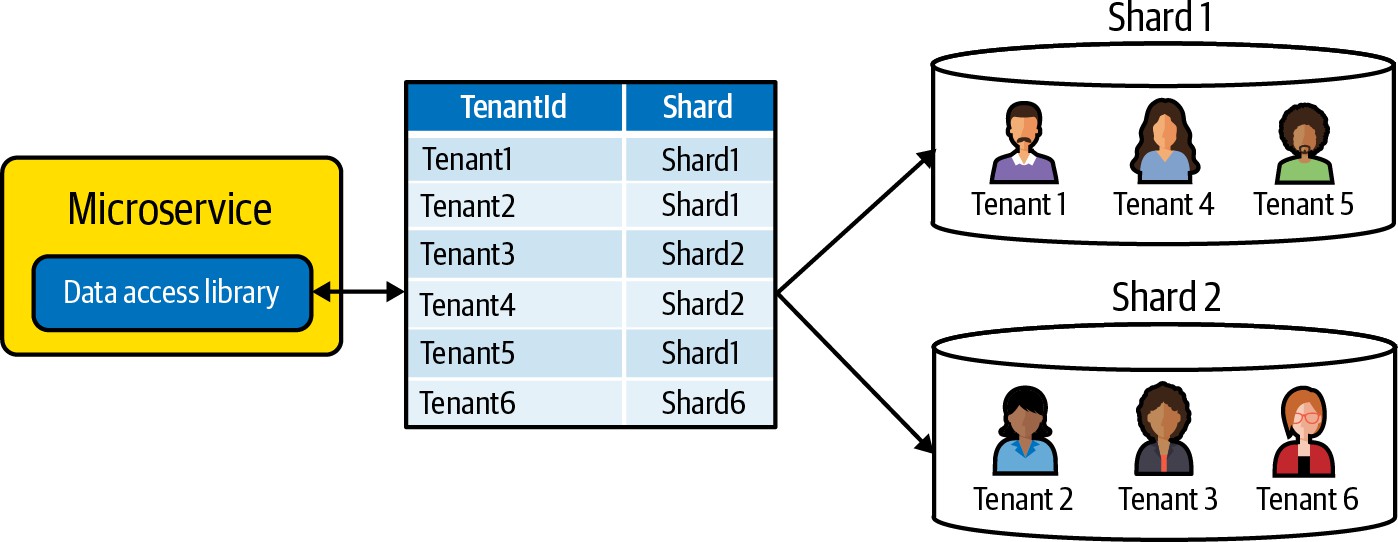 Microservice

Data access library

| TenantId | Shard |
|---|---|
| Tenant1 | Shard1 |
| Tenant2 | Shard1 |
| Tenant3 | Shard2 |
| Tenant4 | Shard2 |
| Tenant5 | Shard1 |
| Tenant6 | Shard6 |

Shard 1

Tenant 1 Tenant 4 Tenant 5

Shard 2

Tenant 2 Tenant 3 Tenant 6